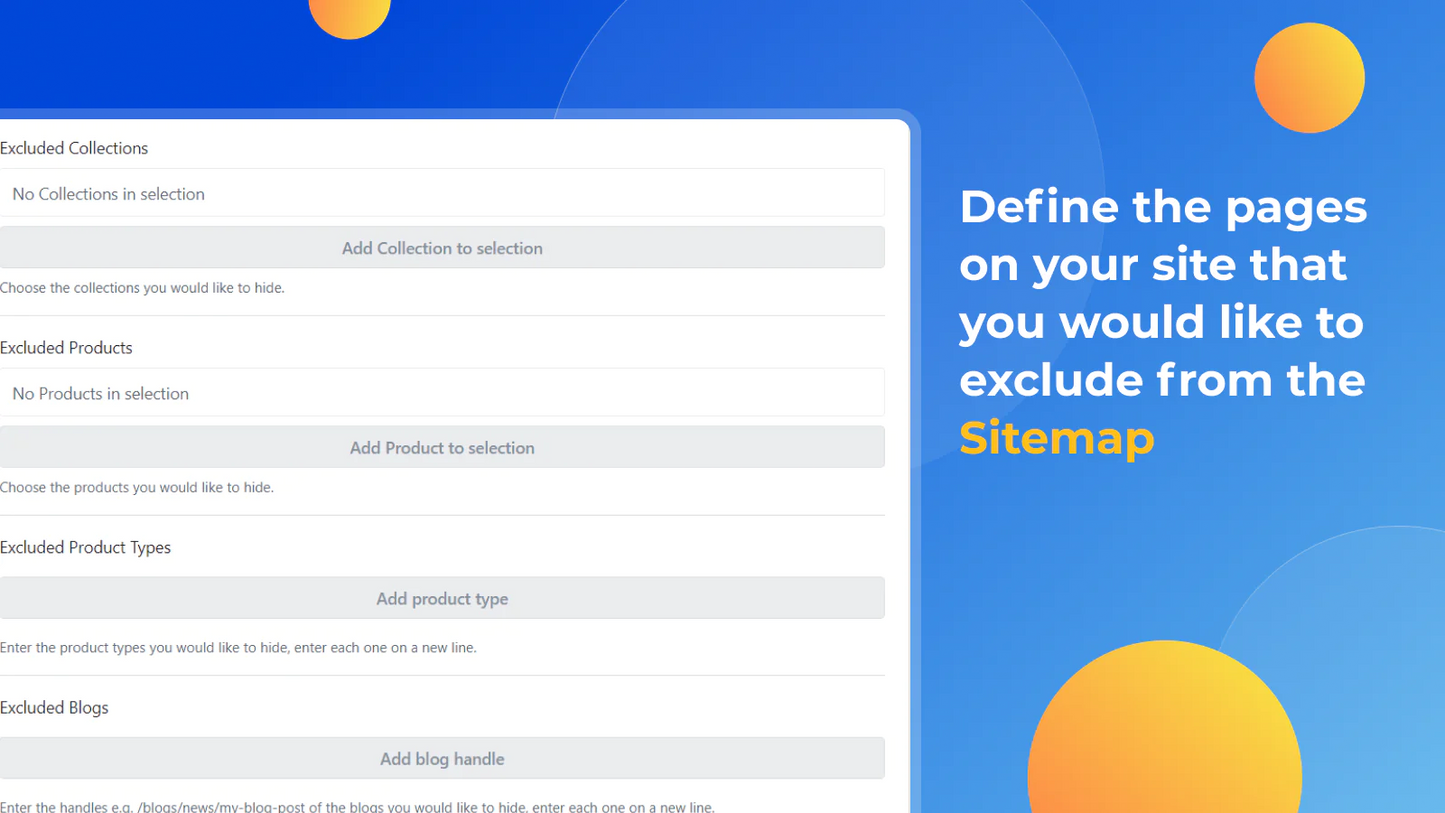 Excluded Collections

No Collections in selection

Add Collection to selection

Choose the collections you would like to hide.

Excluded Products

No Products in selection

Add Product to selection

Choose the products you would like to hide.

Excluded Product Types

Add product type

Enter the product types you would like to hide, enter each one on a new line.

Excluded Blogs

Add blog handle

Enter the handles e.g. /blogs/news/my-blog-post of the blogs you would like to hide, enter each one on a new line.

Define the pages on your site that you would like to exclude from the Sitemap